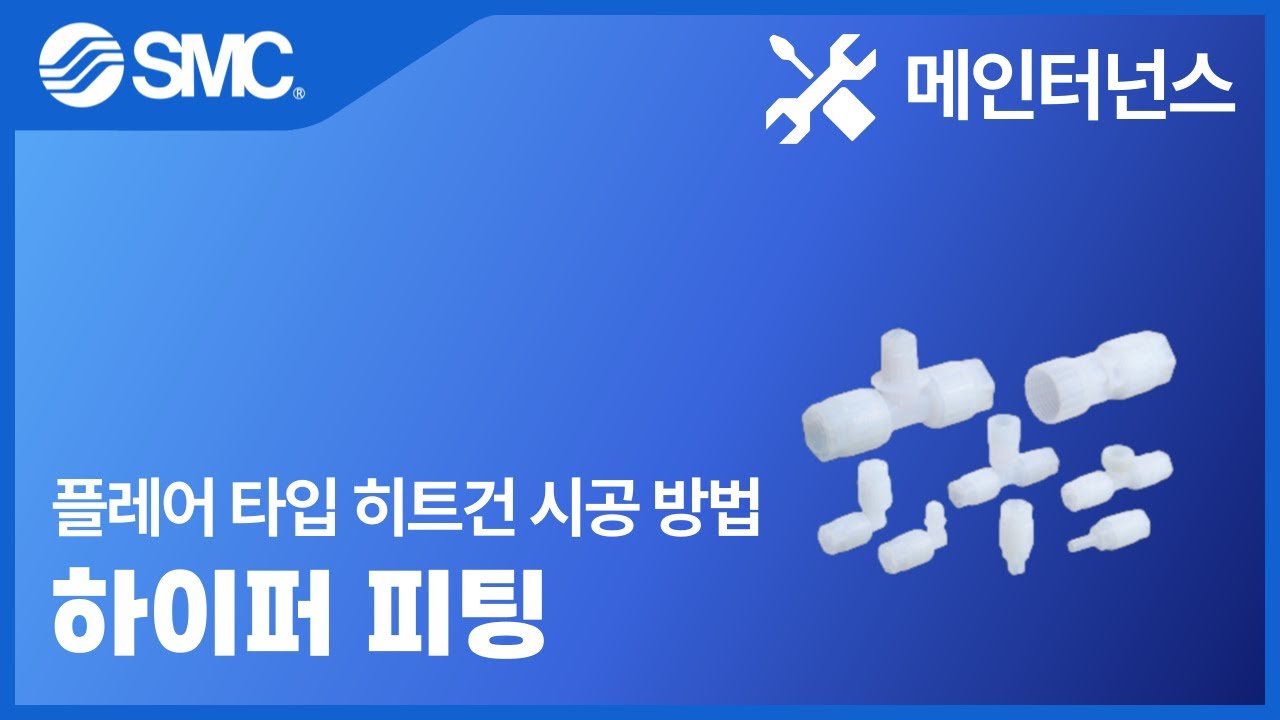 SMC®

메인터넌스

플레어 타입 히트건 시공 방법

하이퍼 피팅